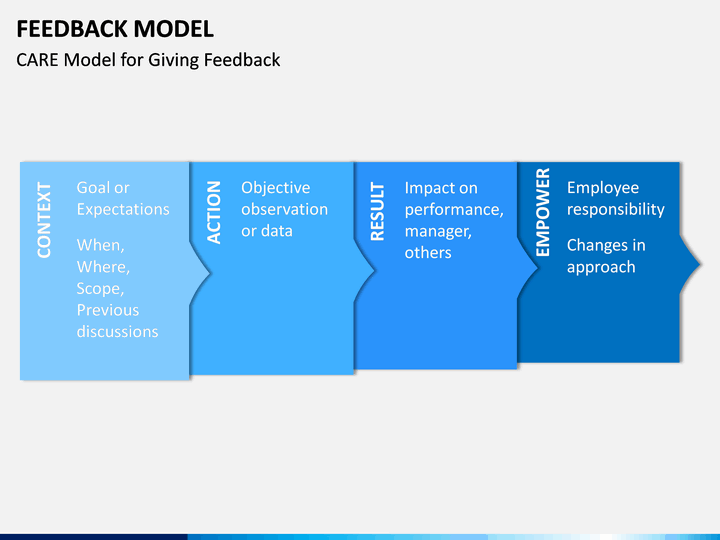 FEEDBACK MODEL
CARE Model for Giving Feedback

CONTEXT
Goal or Expectations

When, Where, Scope, Previous discussions

ACTION
Objective observation or data

RESULT
Impact on performance, manager, others

EMPOWER
Employee responsibility

Changes in approach